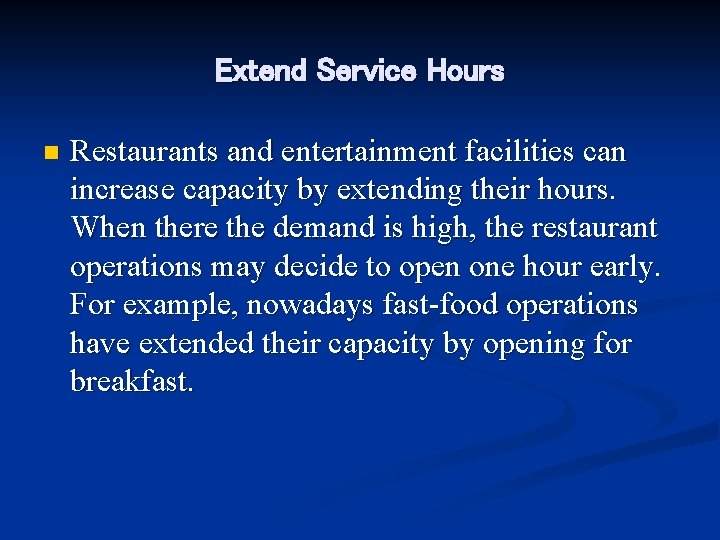 Extend Service Hours

Restaurants and entertainment facilities can increase capacity by extending their hours. When there the demand is high, the restaurant operations may decide to open one hour early. For example, nowadays fast-food operations have extended their capacity by opening for breakfast.